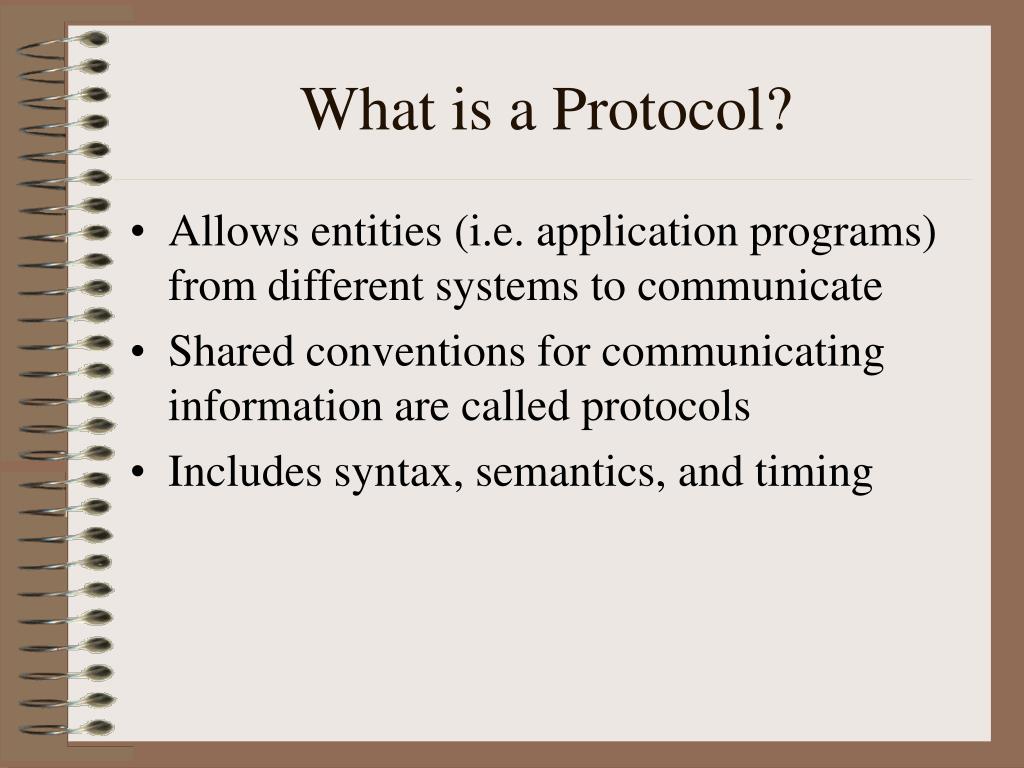 What is a Protocol?

• Allows entities (i.e. application programs) from different systems to communicate
• Shared conventions for communicating information are called protocols
• Includes syntax, semantics, and timing